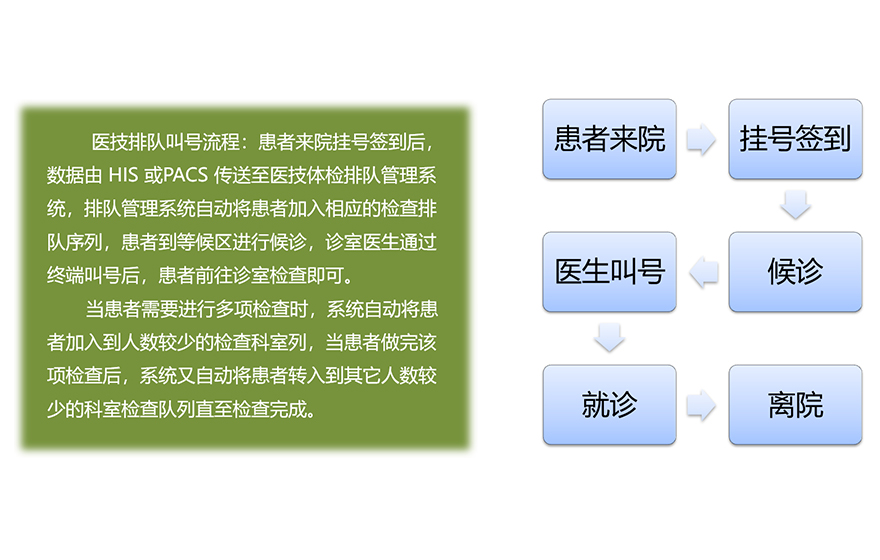 医技排队叫号流程：患者来院挂号签到后，数据由 HIS 或PACS 传送至医技体检排队管理系统，排队管理系统自动将患者加入相应的检查排队序列，患者到等候区进行候诊，诊室医生通过终端叫号后，患者前往诊室检查即可。

当患者需要进行多项检查时，系统自动将患者加入到人数较少的检查科室列，当患者做完该项检查后，系统又自动将患者转入到其它人数较少的科室检查队列直至检查完成。

患者来院

挂号签到

候诊

医生叫号

就诊

离院